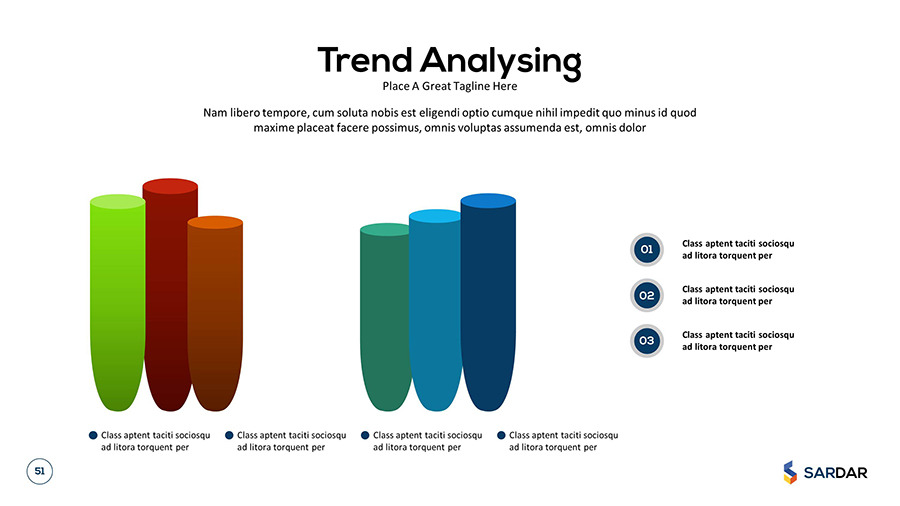 Trend Analysing
Place A Great Tagline Here

Nam libero tempore, cum soluta nobis est eligendi optio cumque nihil impedit quo minus id quod maxime placeat facere possimus, omnis voluptas assumenda est, omnis dolor

01 Class aptent taciti sociosqu ad litora torquent per

02 Class aptent taciti sociosqu ad litora torquent per

03 Class aptent taciti sociosqu ad litora torquent per

Class aptent taciti sociosqu ad litora torquent per

Class aptent taciti sociosqu ad litora torquent per

Class aptent taciti sociosqu ad litora torquent per

Class aptent taciti sociosqu ad litora torquent per

51

SARDAR